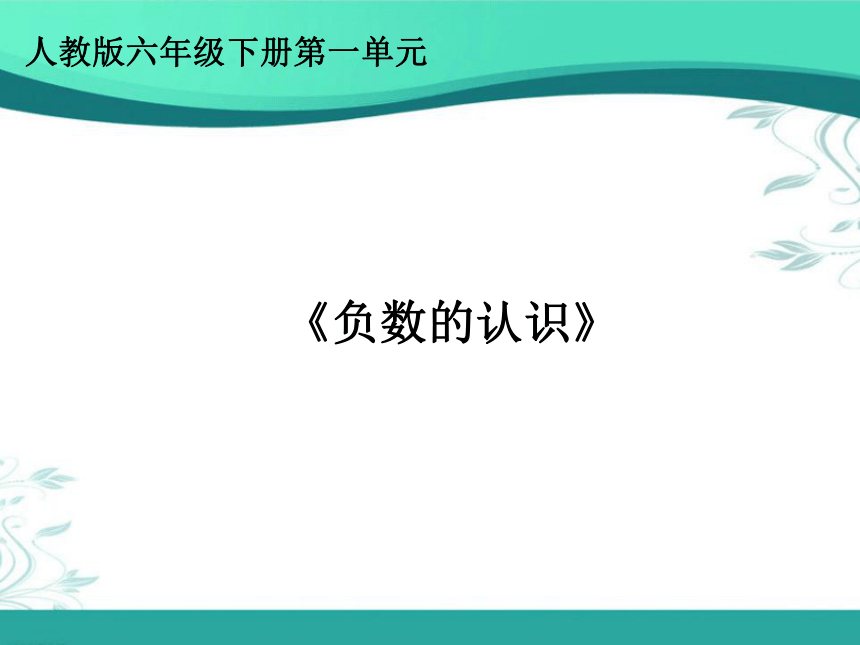 人教版六年级下册第一单元

《负数的认识》